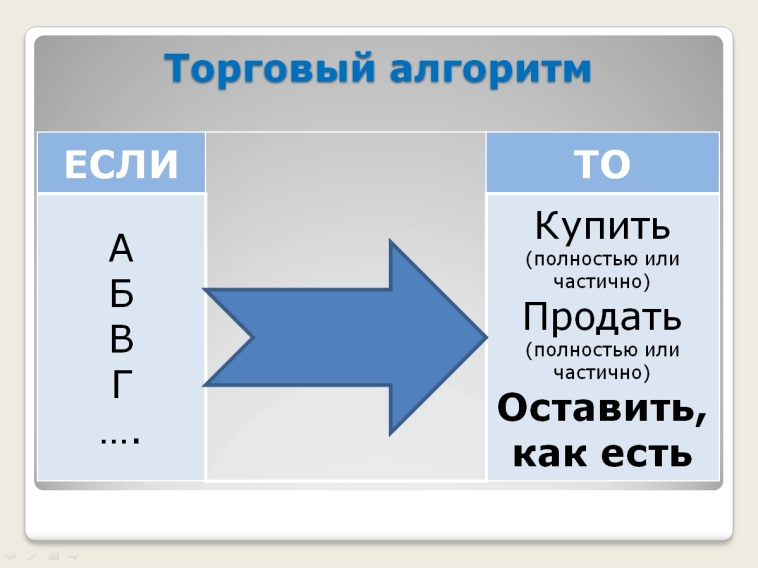 Торговый алгоритм

ЕСЛИ

А
Б
В
Г
….

ТО

Купить
(полностью или частично)
Продать
(полностью или частично)
Оставить, как есть